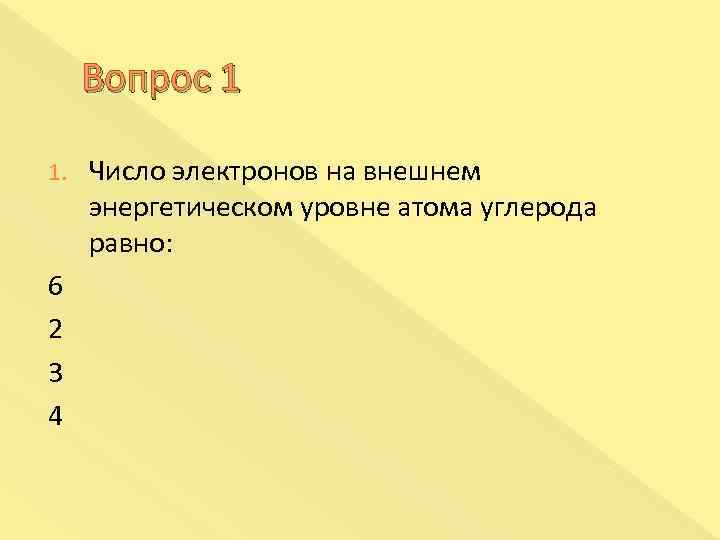 Вопрос 1

1. Число электронов на внешнем энергетическом уровне атома углерода равно:

6

2

3

4